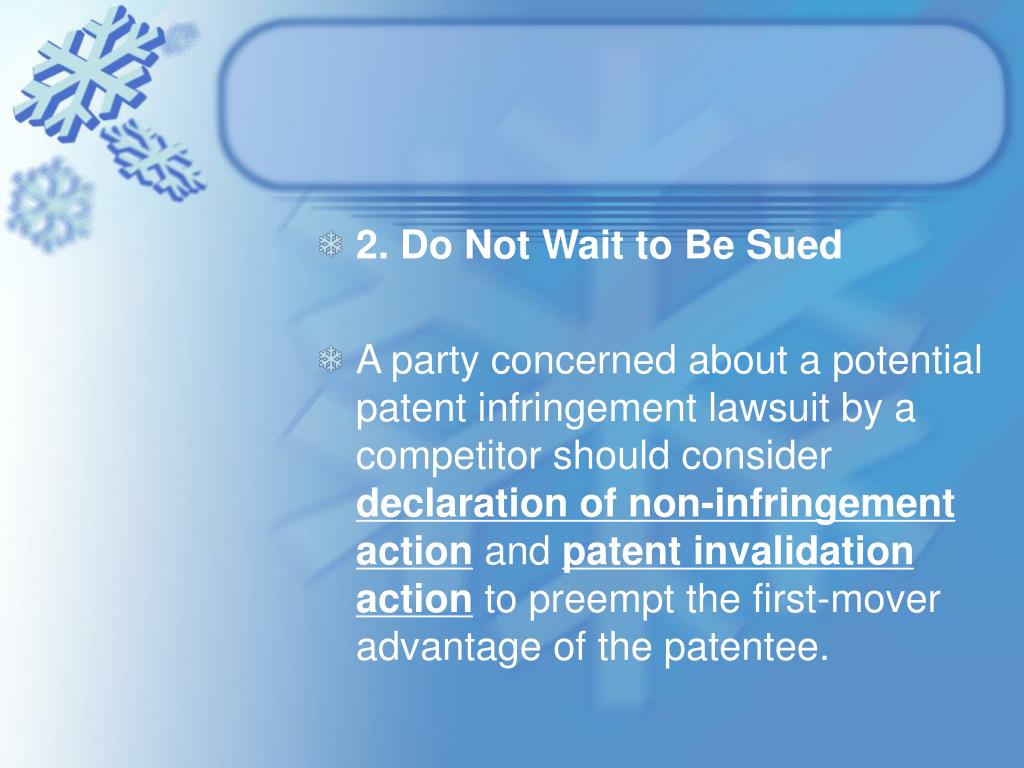 2. Do Not Wait to Be Sued

A party concerned about a potential patent infringement lawsuit by a competitor should consider declaration of non-infringement action and patent invalidation action to preempt the first-mover advantage of the patentee.